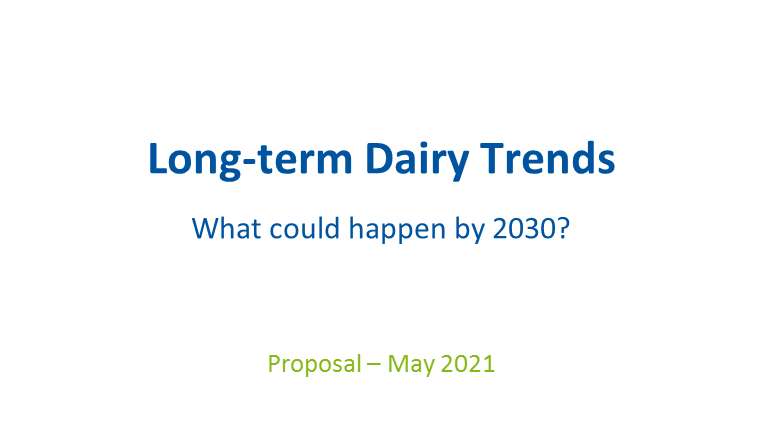 Long-term Dairy Trends

What could happen by 2030?

Proposal – May 2021